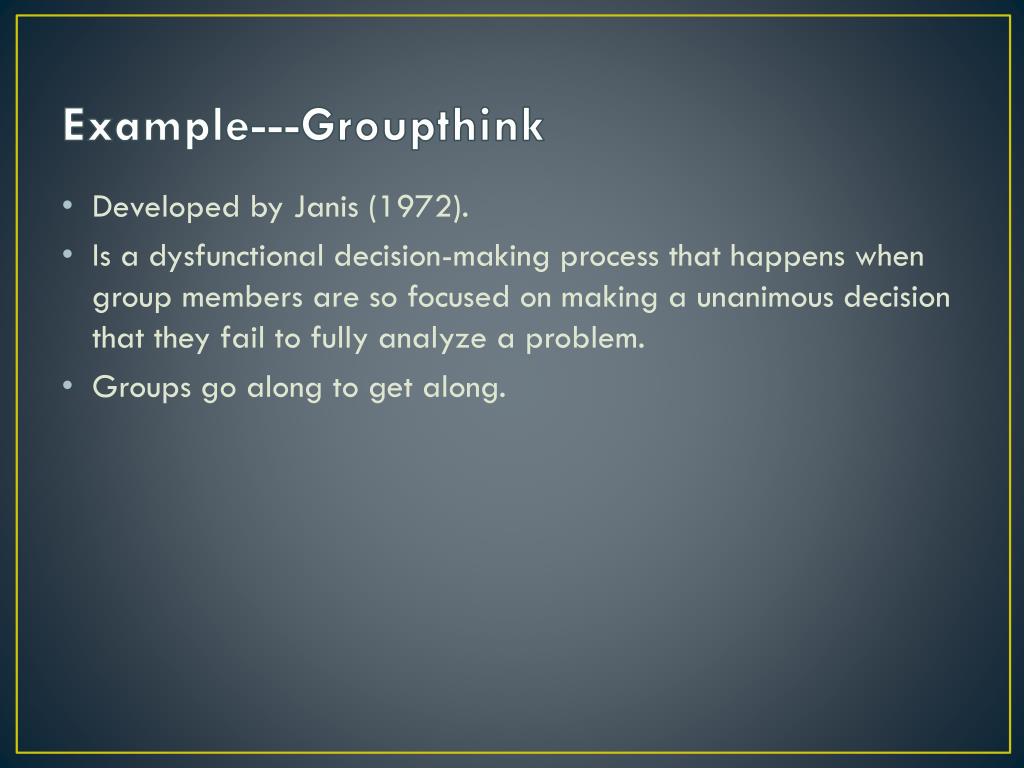 Example---Groupthink

• Developed by Janis (1972).
• Is a dysfunctional decision-making process that happens when group members are so focused on making a unanimous decision that they fail to fully analyze a problem.
• Groups go along to get along.